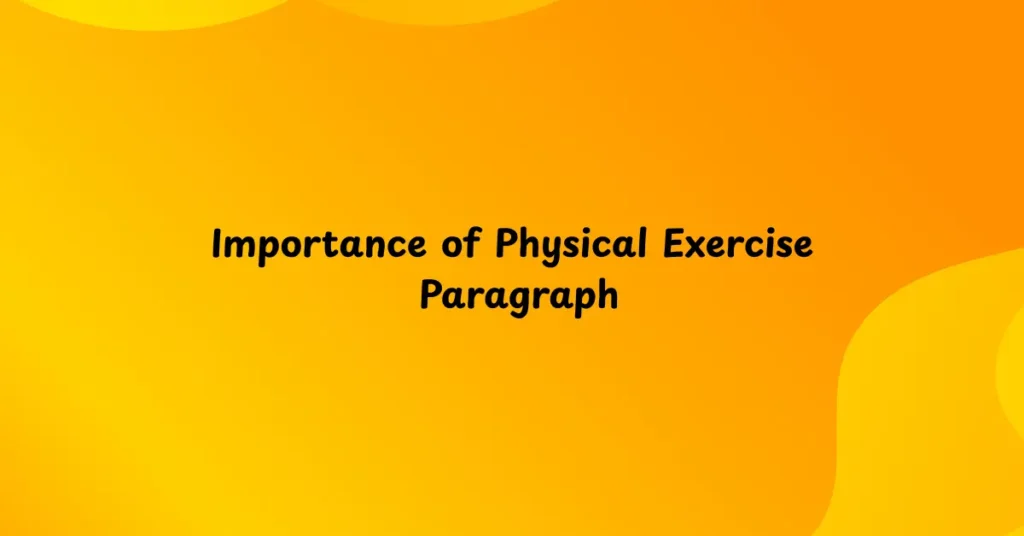 Importance of Physical Exercise Paragraph